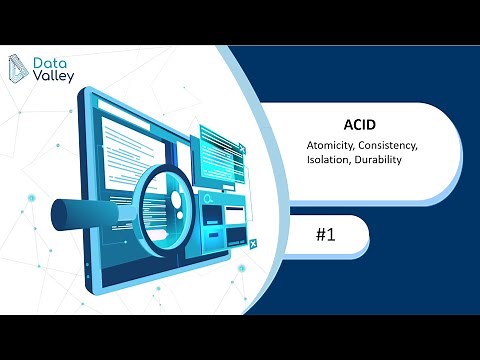 Data Valley

ACID

Atomicity, Consistency, Isolation, Durability

#1